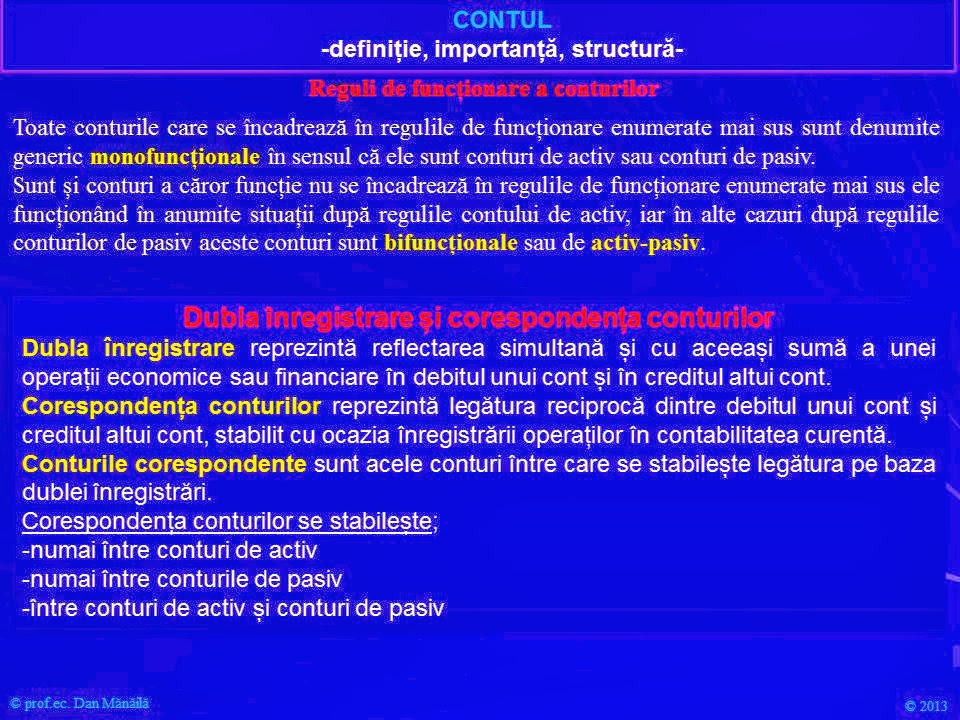 CONTUL
-definiție, importanță, structură-

Reguli de funcționare a conturilor

Toate conturile care se încadrează în regulile de funcționare enumerate mai sus sunt denumite generic monofuncționale în sensul că ele sunt conturi de activ sau conturi de pasiv.
Sunt și conturi a căror funcție nu se încadrează în regulile de funcționare enumerate mai sus ele funcționând în anumite situații după regulile contului de activ, iar în alte cazuri după regulile conturilor de pasiv aceste conturi sunt bifuncționale sau de activ-pasiv.

Dubla înregistrare și corespondența conturilor

Dubla înregistrare reprezintă reflectarea simultană și cu aceeași sumă a unei operații economice sau financiare în debitul unui cont și în creditul altui cont.
Corespondența conturilor reprezintă legătura reciprocă dintre debitul unui cont și creditul altui cont, stabilit cu ocazia înregistrării operaților în contabilitatea curentă.
Conturile corespondente sunt acele conturi între care se stabilește legătura pe baza dublei înregistrări.
Corespondența conturilor se stabilește;
-numai între conturi de activ
-numai între conturile de pasiv
-între conturi de activ și conturi de pasiv

© prof.ec. Dan Mănăilă
© 2013